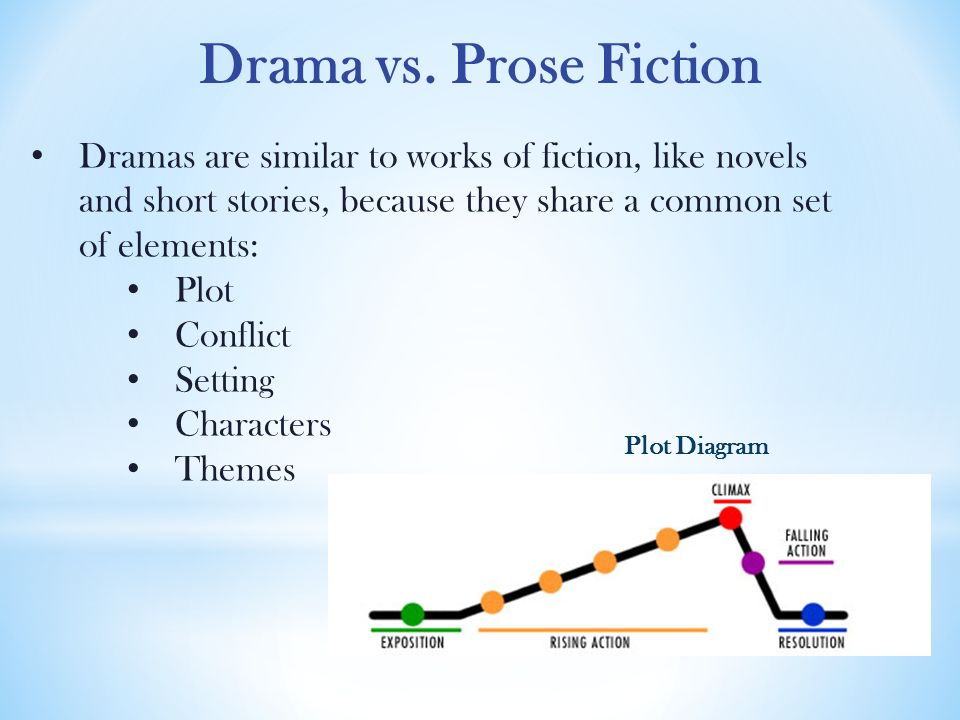 Drama vs. Prose Fiction

• Dramas are similar to works of fiction, like novels and short stories, because they share a common set of elements:
  • Plot
  • Conflict
  • Setting
  • Characters
  • Themes

Plot Diagram

CLIMAX
FALLING ACTION
EXPOSITION
RISING ACTION
RESOLUTION